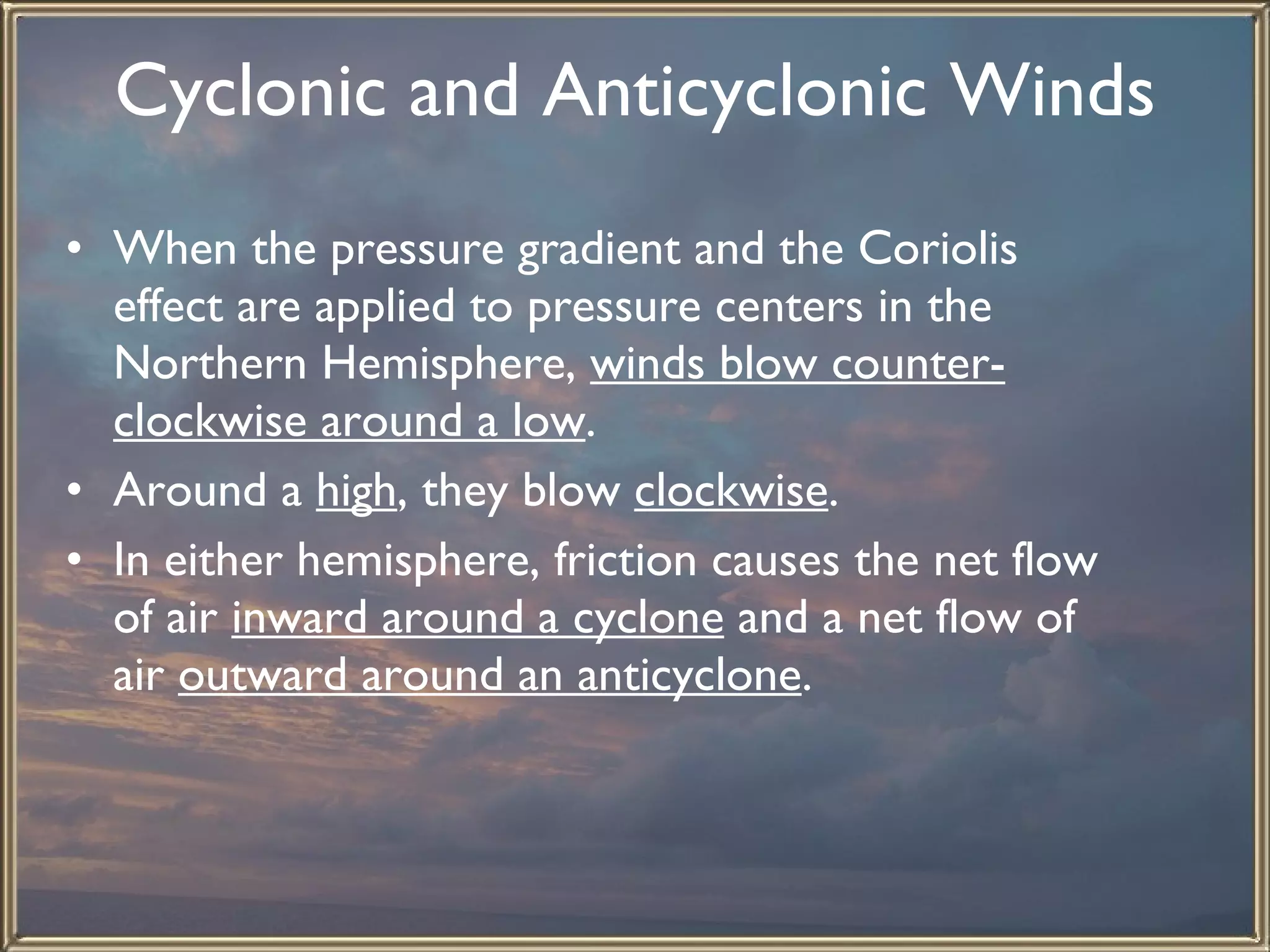 Cyclonic and Anticyclonic Winds

• When the pressure gradient and the Coriolis effect are applied to pressure centers in the Northern Hemisphere, winds blow counter-clockwise around a low.

• Around a high, they blow clockwise.

• In either hemisphere, friction causes the net flow of air inward around a cyclone and a net flow of air outward around an anticyclone.